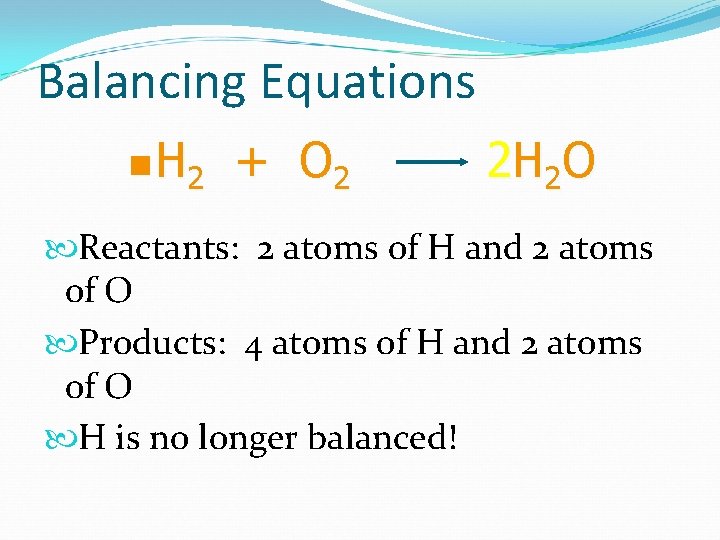 Balancing Equations

$H_2 + O_2 \longrightarrow 2H_2O$

Reactants: 2 atoms of H and 2 atoms of O

Products: 4 atoms of H and 2 atoms of O

H is no longer balanced!